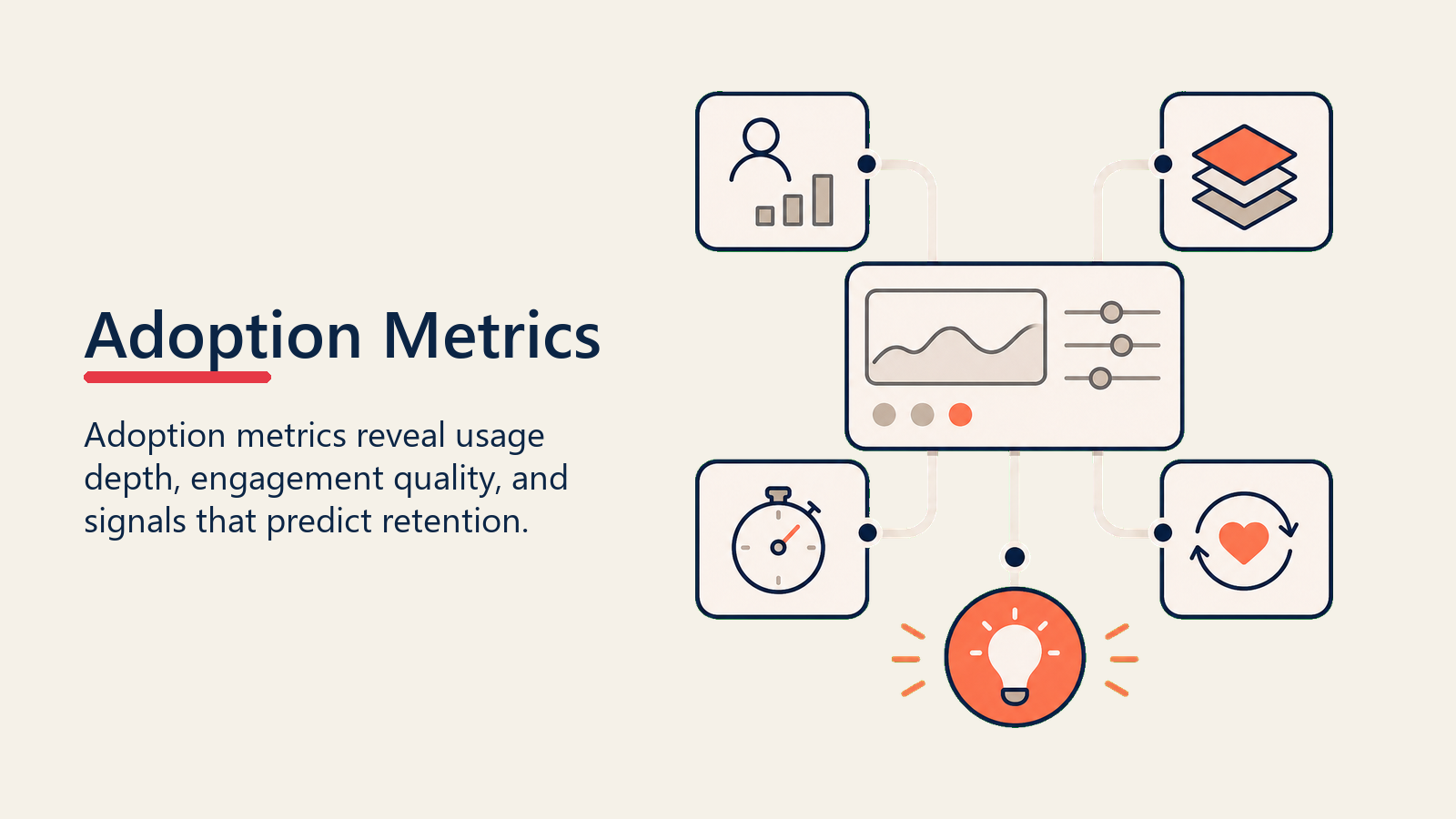 Adoption Metrics

Adoption metrics reveal usage depth, engagement quality, and signals that predict retention.